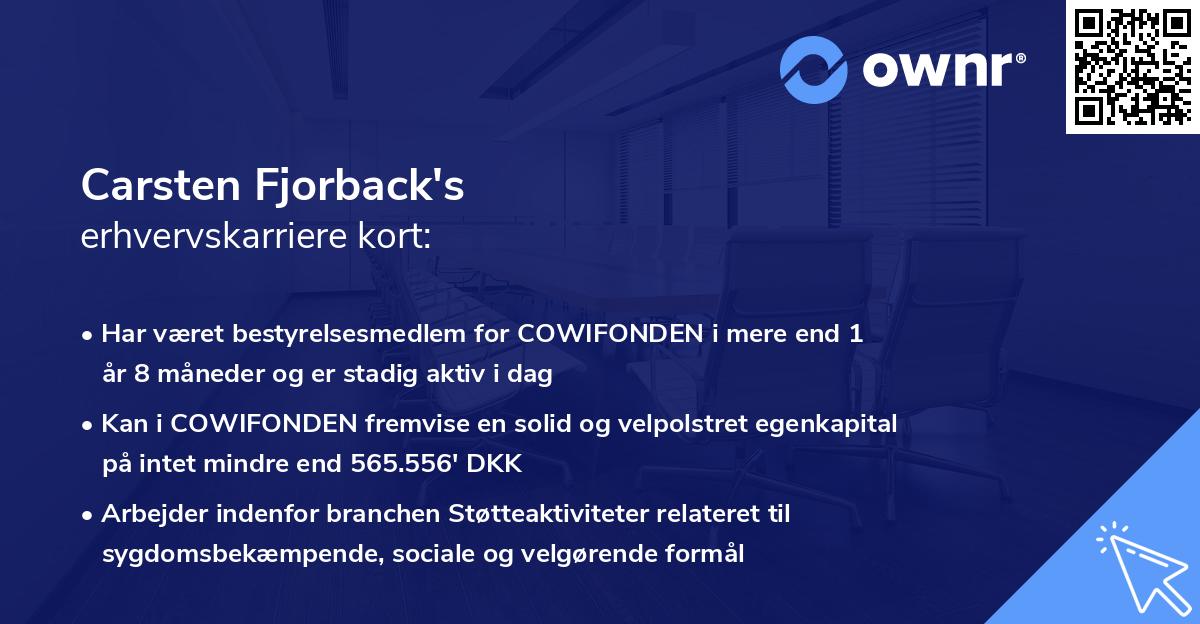 ownr®

Carsten Fjorback's
erhvervskarriere kort:

• Har været bestyrelsesmedlem for COWIFONDEN i mere end 1 år 8 måneder og er stadig aktiv i dag

• Kan i COWIFONDEN fremvise en solid og velpolstret egenkapital på intet mindre end 565.556' DKK

• Arbejder indenfor branchen Støtteaktiviteter relateret til sygdomsbekæmpende, sociale og velgørende formål